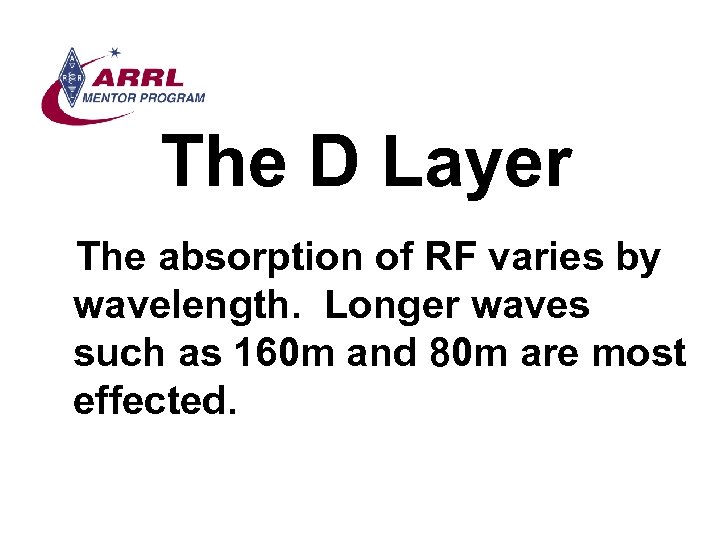 ARRL
MENTOR PROGRAM

The D Layer

The absorption of RF varies by wavelength. Longer waves such as 160m and 80m are most effected.